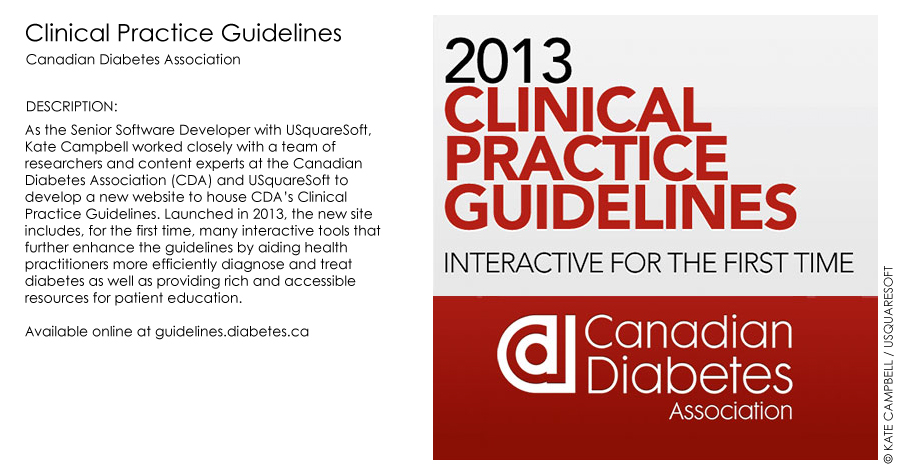 Clinical Practice Guidelines
Canadian Diabetes Association

DESCRIPTION:
As the Senior Software Developer with USquareSoft, Kate Campbell worked closely with a team of researchers and content experts at the Canadian Diabetes Association (CDA) and USquareSoft to develop a new website to house CDA's Clinical Practice Guidelines. Launched in 2013, the new site includes, for the first time, many interactive tools that further enhance the guidelines by aiding health practitioners more efficiently diagnose and treat diabetes as well as providing rich and accessible resources for patient education.

Available online at guidelines.diabetes.ca

2013
CLINICAL
PRACTICE
GUIDELINES
INTERACTIVE FOR THE FIRST TIME

Canadian
Diabetes
Association

© KATE CAMPBELL / USQUARESOFT